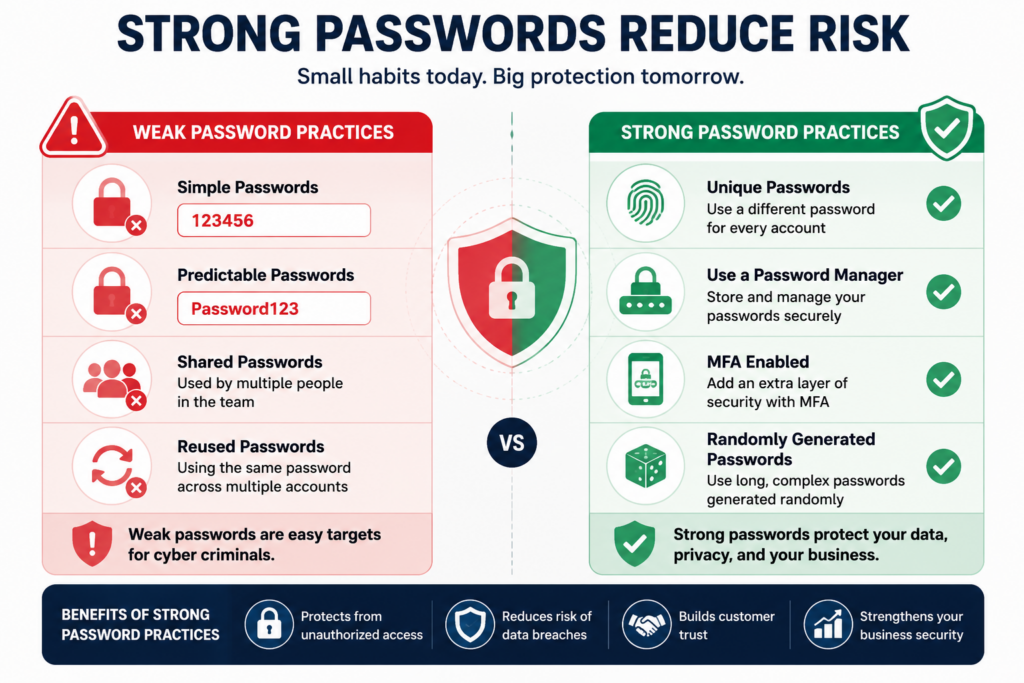 STRONG PASSWORDS REDUCE RISK

Small habits today. Big protection tomorrow.

WEAK PASSWORD PRACTICES

Simple Passwords
123456

Predictable Passwords
Password123

Shared Passwords
Used by multiple people in the team

Reused Passwords
Using the same password across multiple accounts

Weak passwords are easy targets for cyber criminals.

VS

STRONG PASSWORD PRACTICES

Unique Passwords
Use a different password for every account

Use a Password Manager
Store and manage your passwords securely

MFA Enabled
Add an extra layer of security with MFA

Randomly Generated Passwords
Use long, complex passwords generated randomly

Strong passwords protect your data, privacy, and your business.

BENEFITS OF STRONG PASSWORD PRACTICES

Protects from unauthorized access

Reduces risk of data breaches

Builds customer trust

Strengthens your business security